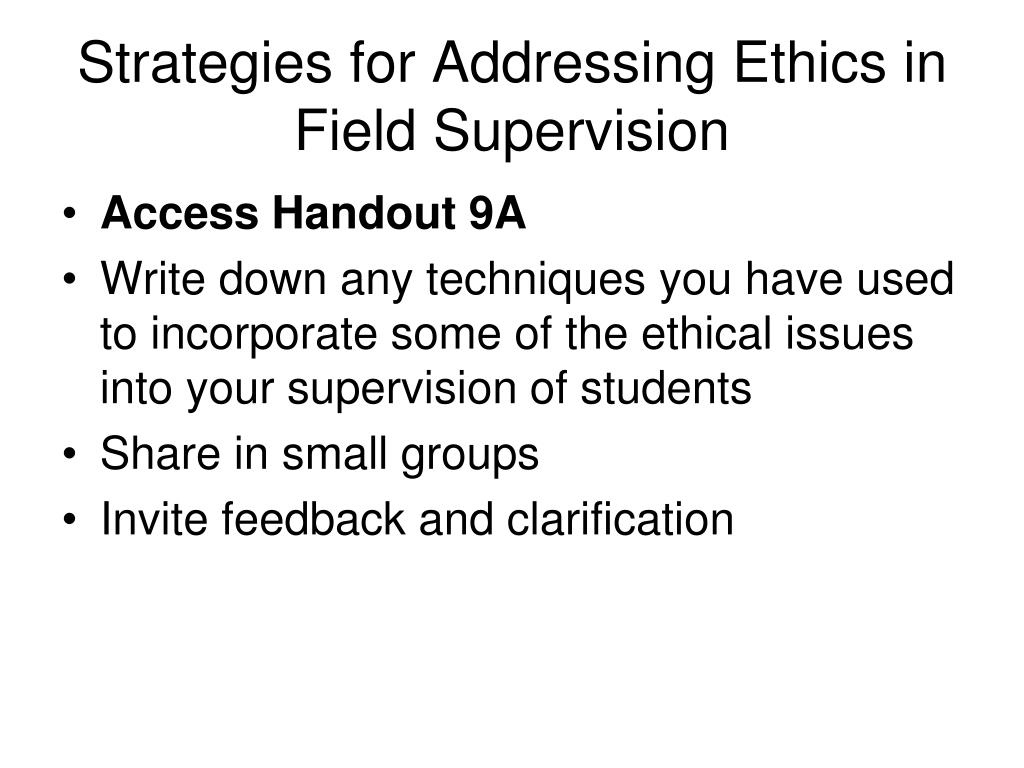 Strategies for Addressing Ethics in Field Supervision

• Access Handout 9A
• Write down any techniques you have used to incorporate some of the ethical issues into your supervision of students
• Share in small groups
• Invite feedback and clarification